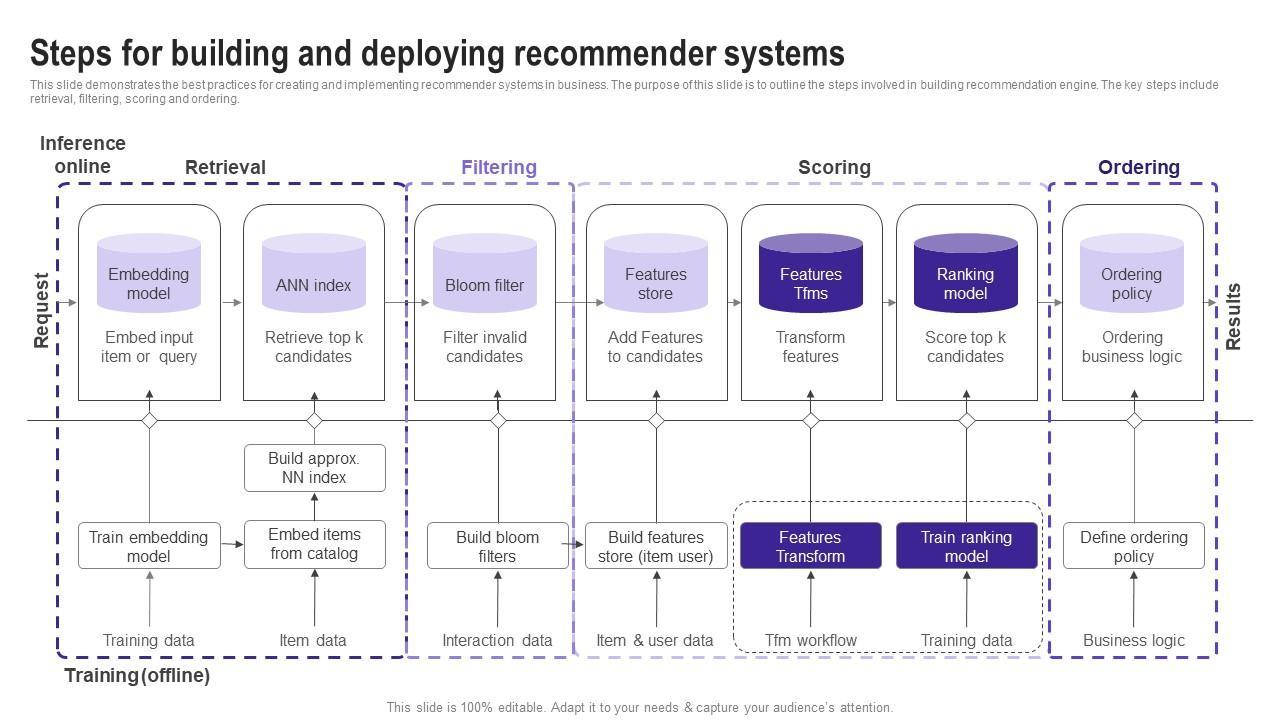 Steps for building and deploying recommender systems

This slide demonstrates the best practices for creating and implementing recommender systems in business. The purpose of this slide is to outline the steps involved in building recommendation engine. The key steps include retrieval, filtering, scoring and ordering.

Inference online

Retrieval

Filtering

Scoring

Ordering

Request

Embedding model

Embed input item or query

ANN index

Retrieve top k candidates

Bloom filter

Filter invalid candidates

Features store

Add Features to candidates

Features Tfms

Transform features

Ranking model

Score top k candidates

Ordering policy

Ordering business logic

Results

Build approx. NN index

Train embedding model

Embed items from catalog

Build bloom filters

Build features store (item user)

Features Transform

Train ranking model

Define ordering policy

Training data

Item data

Interaction data

Item & user data

Tfm workflow

Training data

Business logic

Training(offline)

This slide is 100% editable. Adapt it to your needs & capture your audience's attention.